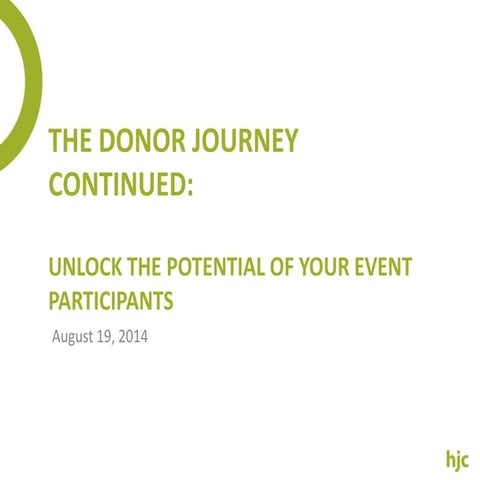 THE DONOR JOURNEY CONTINUED:

UNLOCK THE POTENTIAL OF YOUR EVENT PARTICIPANTS

August 19, 2014

hjc